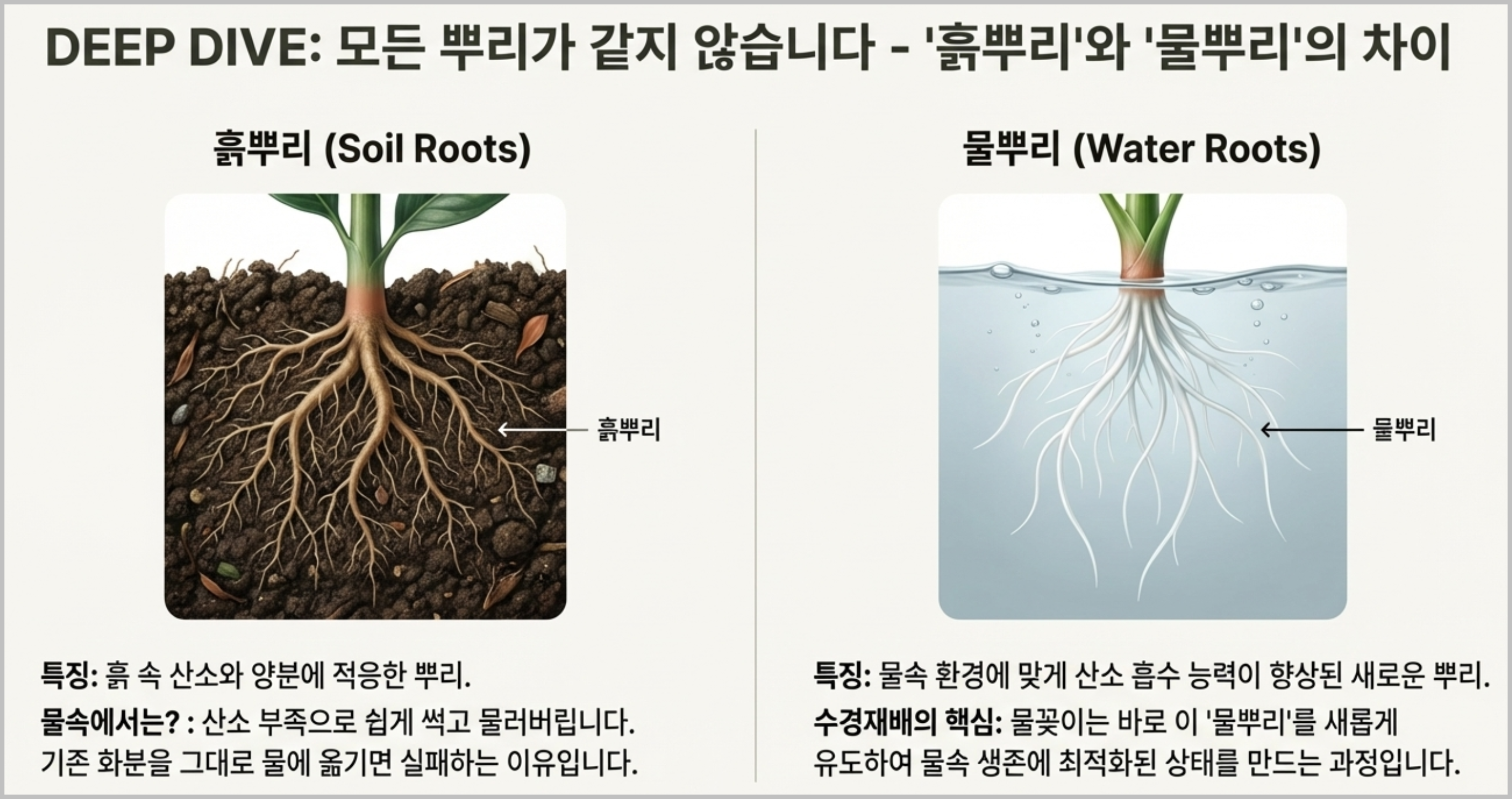 DEEP DIVE: 모든 뿌리가 같지 않습니다 - '흙뿌리'와 '물뿌리'의 차이

흙뿌리 (Soil Roots)

흙뿌리

특징: 흙 속 산소와 양분에 적응한 뿌리.

물속에서는? : 산소 부족으로 쉽게 썩고 물러버립니다. 기존 화분을 그대로 물에 옮기면 실패하는 이유입니다.

물뿌리 (Water Roots)

물뿌리

특징: 물속 환경에 맞게 산소 흡수 능력이 향상된 새로운 뿌리.

수경재배의 핵심: 물꽂이는 바로 이 '물뿌리'를 새롭게 유도하여 물속 생존에 최적화된 상태를 만드는 과정입니다.